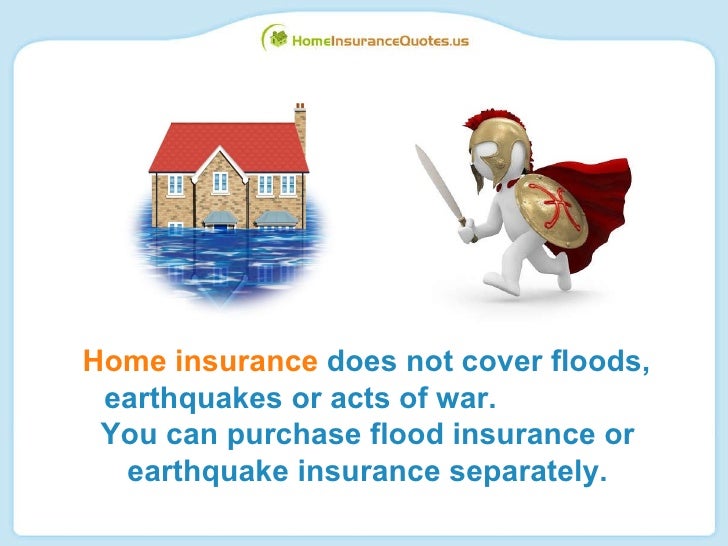 HomeInsuranceQuotes.us

Home insurance does not cover floods, earthquakes or acts of war. You can purchase flood insurance or earthquake insurance separately.